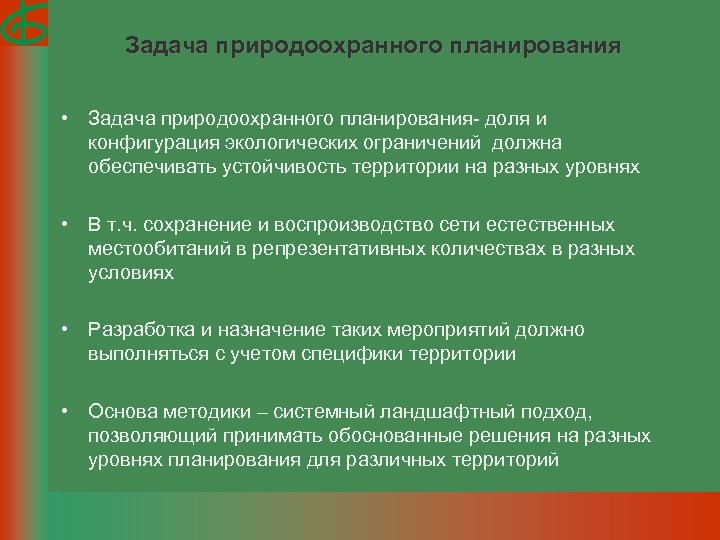 Задача природоохранного планирования

• Задача природоохранного планирования- доля и конфигурация экологических ограничений должна обеспечивать устойчивость территории на разных уровнях

• В т.ч. сохранение и воспроизводство сети естественных местообитаний в репрезентативных количествах в разных условиях

• Разработка и назначение таких мероприятий должно выполняться с учетом специфики территории

• Основа методики – системный ландшафтный подход, позволяющий принимать обоснованные решения на разных уровнях планирования для различных территорий